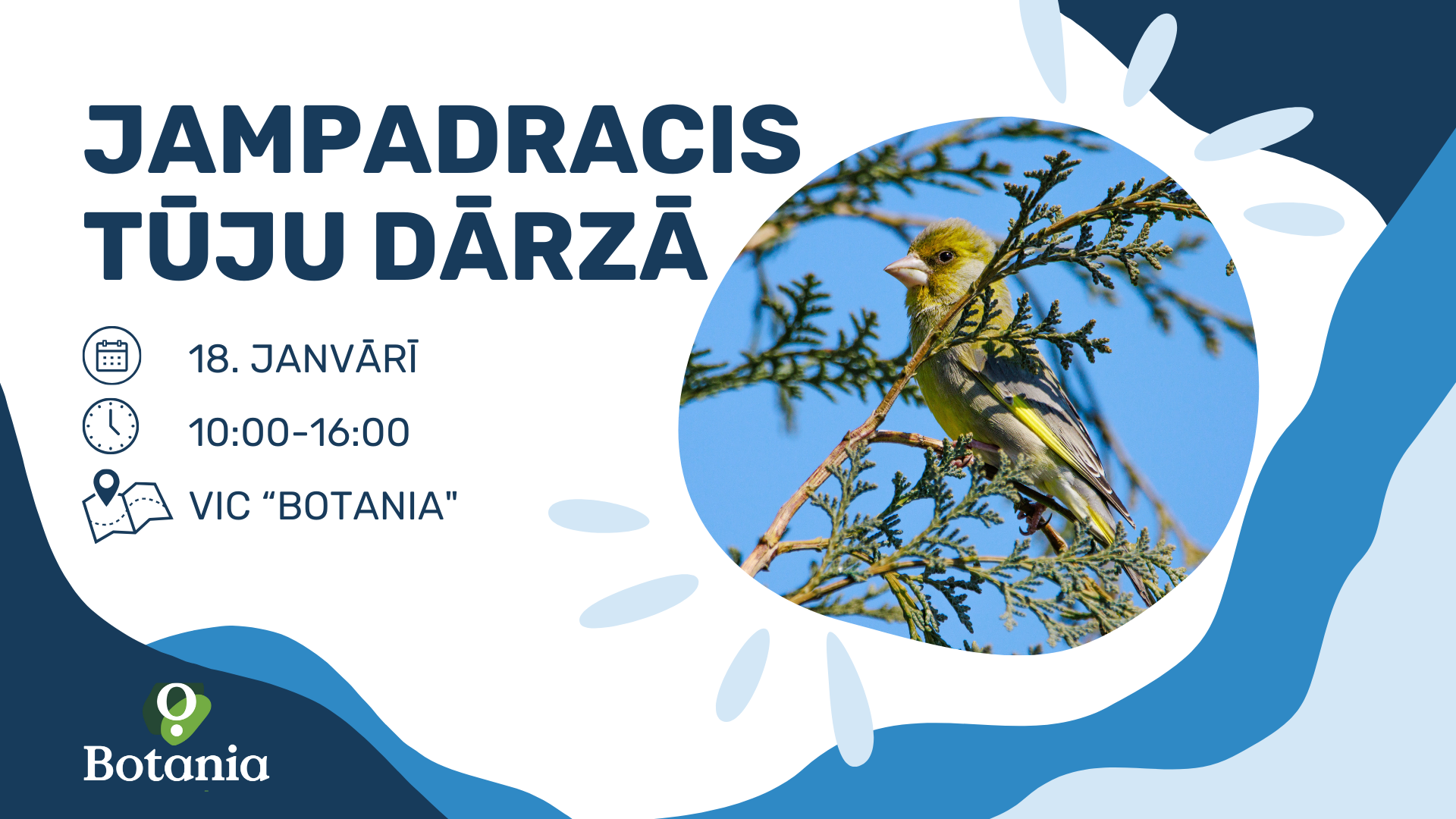 JAMPADRACIS TŪJU DĀRZĀ

18. JANVĀRĪ

10:00-16:00

VIC “BOTANIA"

Botania